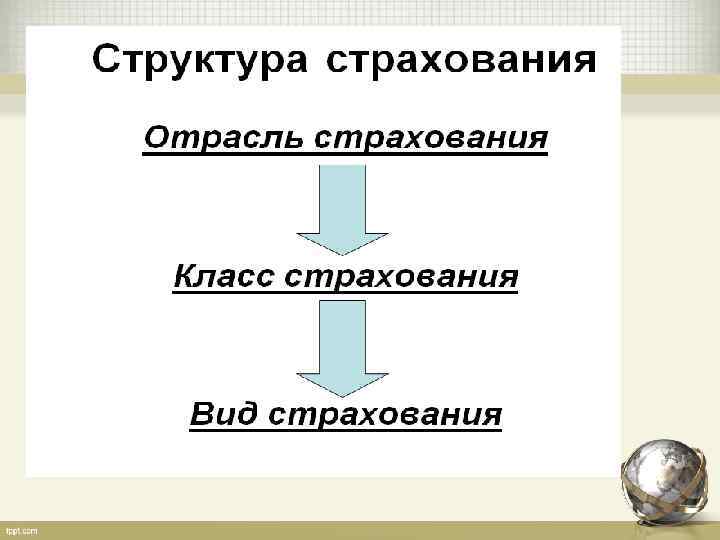 Структура страхования

Отрасль страхования

Класс страхования

Вид страхования

fppt.com